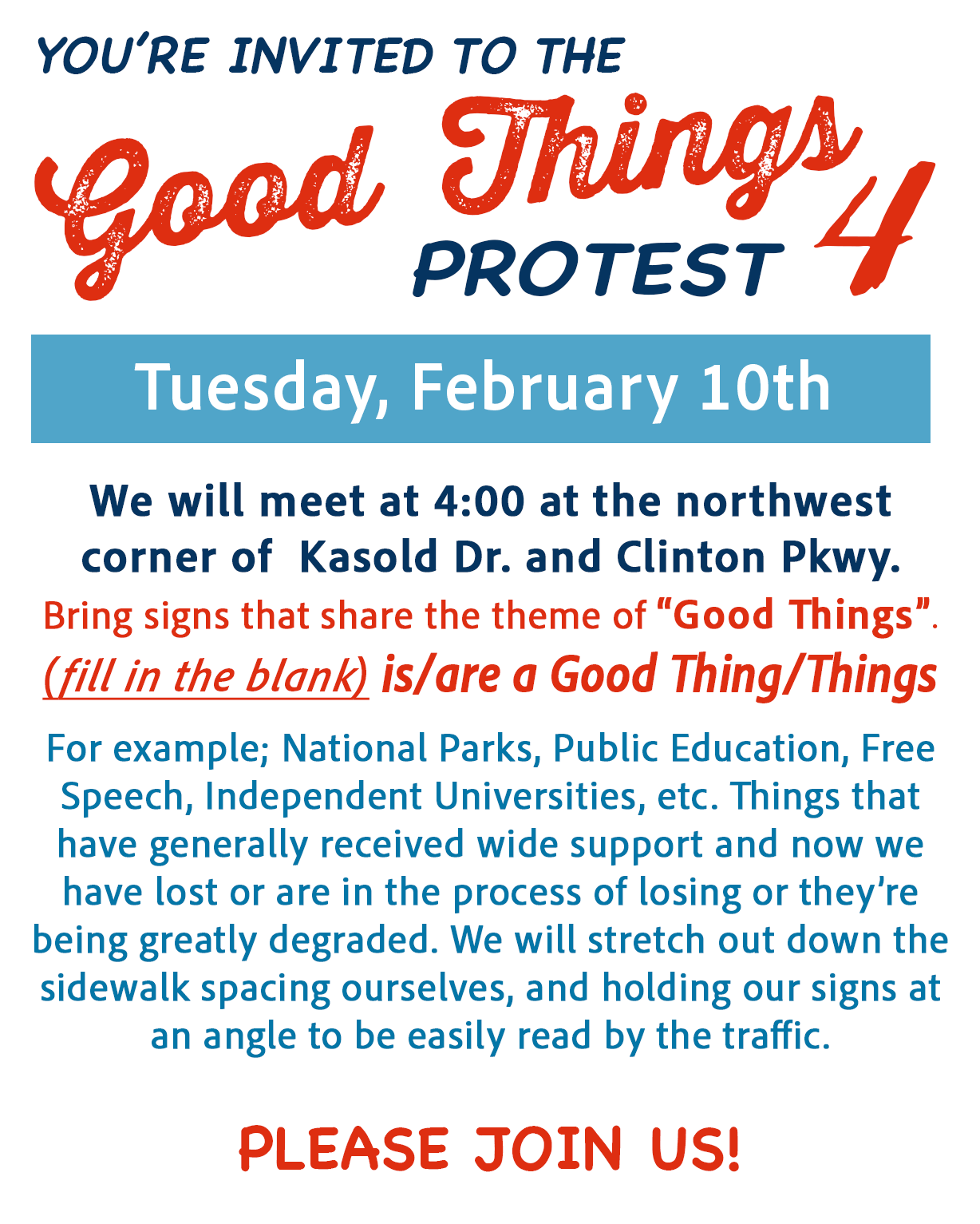 YOU'RE INVITED TO THE

Good Things

PROTEST 4

Tuesday, February 10th

We will meet at 4:00 at the northwest corner of  Kasold Dr. and Clinton Pkwy.

Bring signs that share the theme of "Good Things".

(fill in the blank) is/are a Good Thing/Things

For example; National Parks, Public Education, Free Speech, Independent Universities, etc. Things that have generally received wide support and now we have lost or are in the process of losing or they're being greatly degraded. We will stretch out down the sidewalk spacing ourselves, and holding our signs at an angle to be easily read by the traffic.

PLEASE JOIN US!